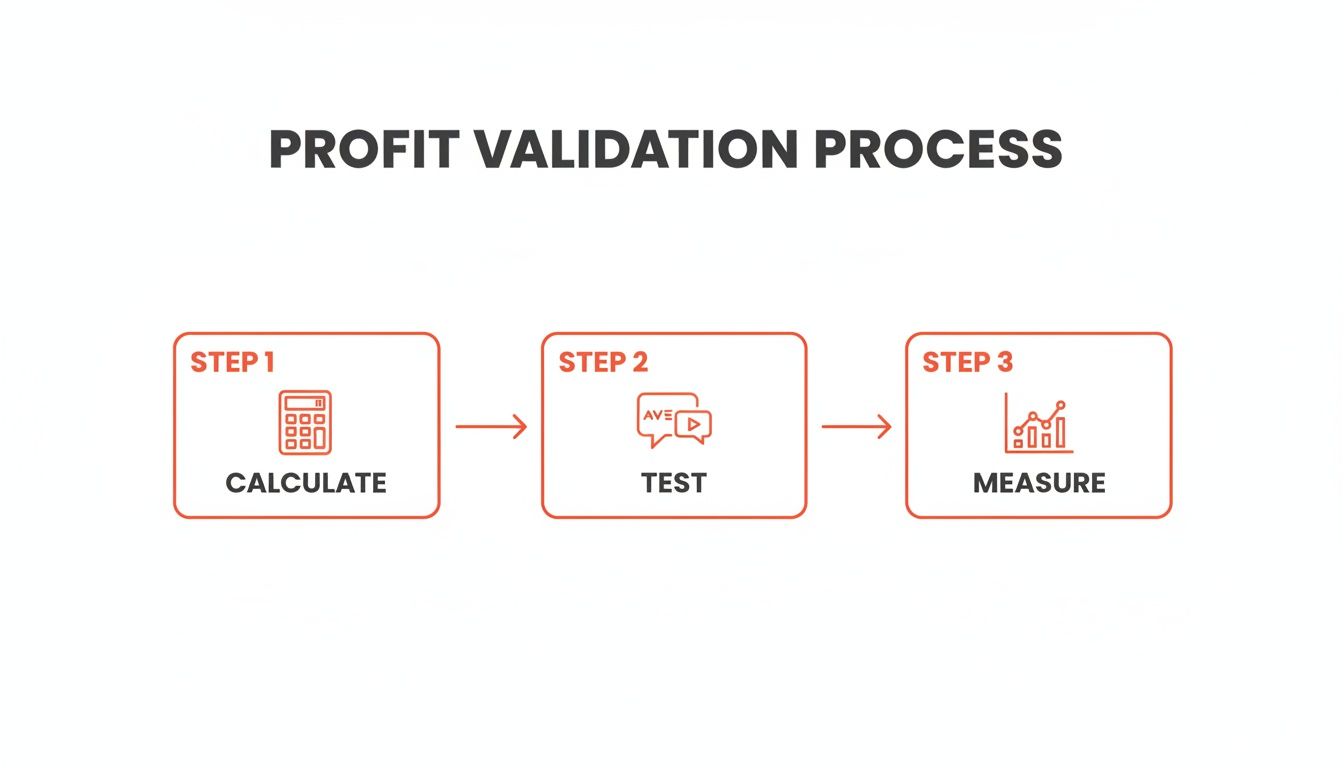 PROFIT VALIDATION PROCESS

STEP 1

CALCULATE

STEP 2

AVE

TEST

STEP 3

MEASURE